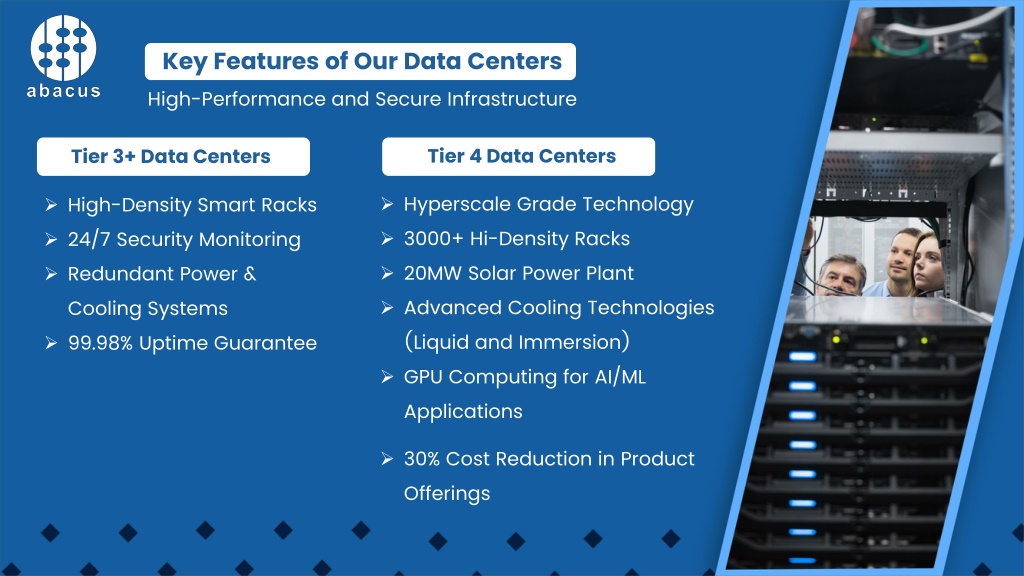 abacus

Key Features of Our Data Centers

High-Performance and Secure Infrastructure

Tier 3+ Data Centers

➢ High-Density Smart Racks
➢ 24/7 Security Monitoring
➢ Redundant Power & Cooling Systems
➢ 99.98% Uptime Guarantee

Tier 4 Data Centers

➢ Hyperscale Grade Technology
➢ 3000+ Hi-Density Racks
➢ 20MW Solar Power Plant
➢ Advanced Cooling Technologies (Liquid and Immersion)
➢ GPU Computing for AI/ML Applications
➢ 30% Cost Reduction in Product Offerings